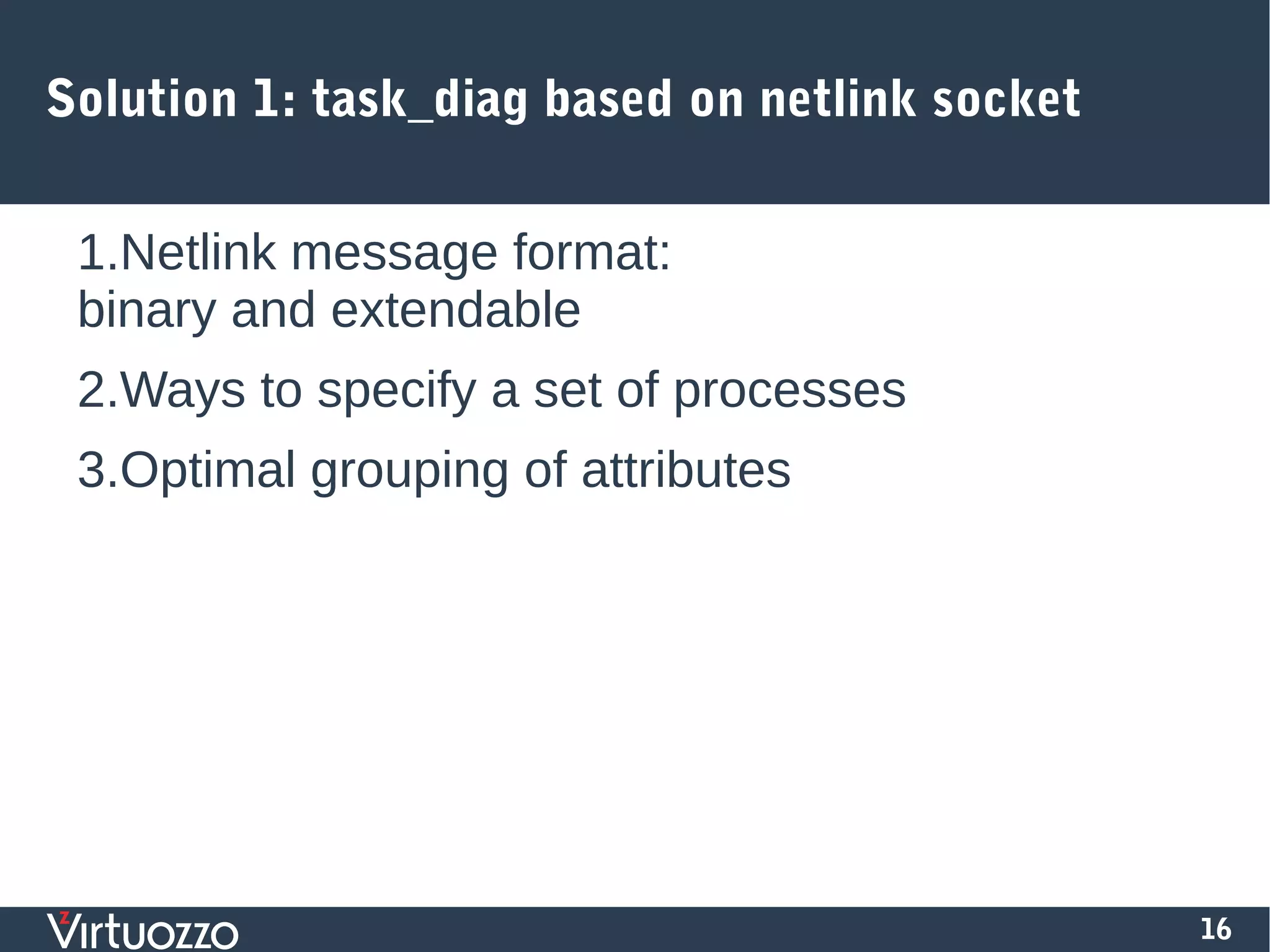 Solution 1: task_diag based on netlink socket

1.Netlink message format:
binary and extendable

2.Ways to specify a set of processes

3.Optimal grouping of attributes

Virtuozzo

16